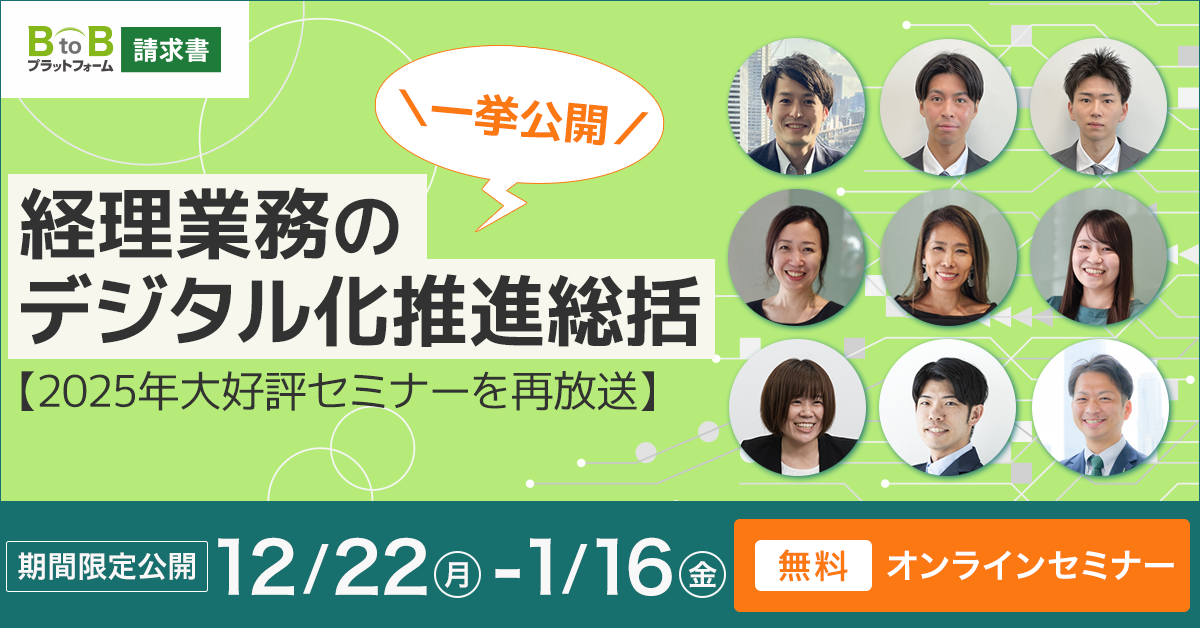 B to B
プラットフォーム 請求書

＼一挙公開／

経理業務の
デジタル化推進総括

【2025年大好評セミナーを再放送】

期間限定公開 12/22(月)-1/16(金)

無料 オンラインセミナー